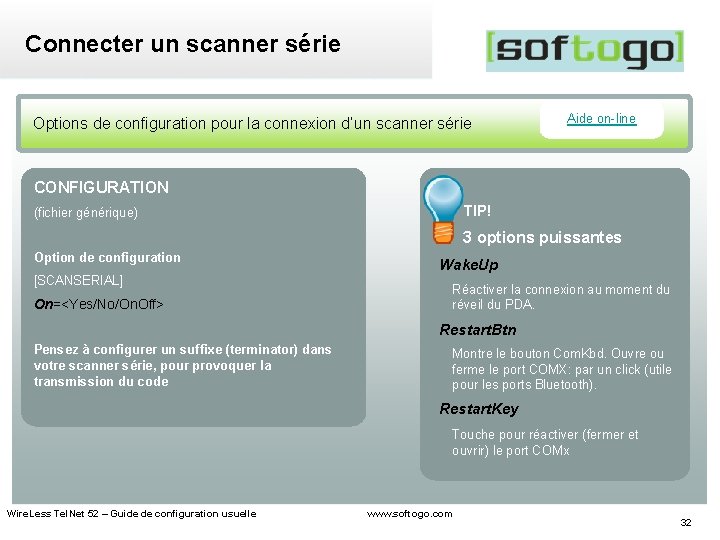 Connecter un scanner série

[softogo]

Options de configuration pour la connexion d'un scanner série

Aide on-line

CONFIGURATION

(fichier générique)

Option de configuration

[SCANSERIAL]

On=<Yes/No/OnOff>

Pensez à configurer un suffixe (terminator) dans votre scanner série, pour provoquer la transmission du code

TIP!

3 options puissantes

WakeUp

Réactiver la connexion au moment du réveil du PDA.

RestartBtn

Montre le bouton ComKbd. Ouvre ou ferme le port COMX: par un click (utile pour les ports Bluetooth).

RestartKey

Touche pour réactiver (fermer et ouvrir) le port COMx

WireLess TelNet 52 – Guide de configuration usuelle

www.softogo.com

32